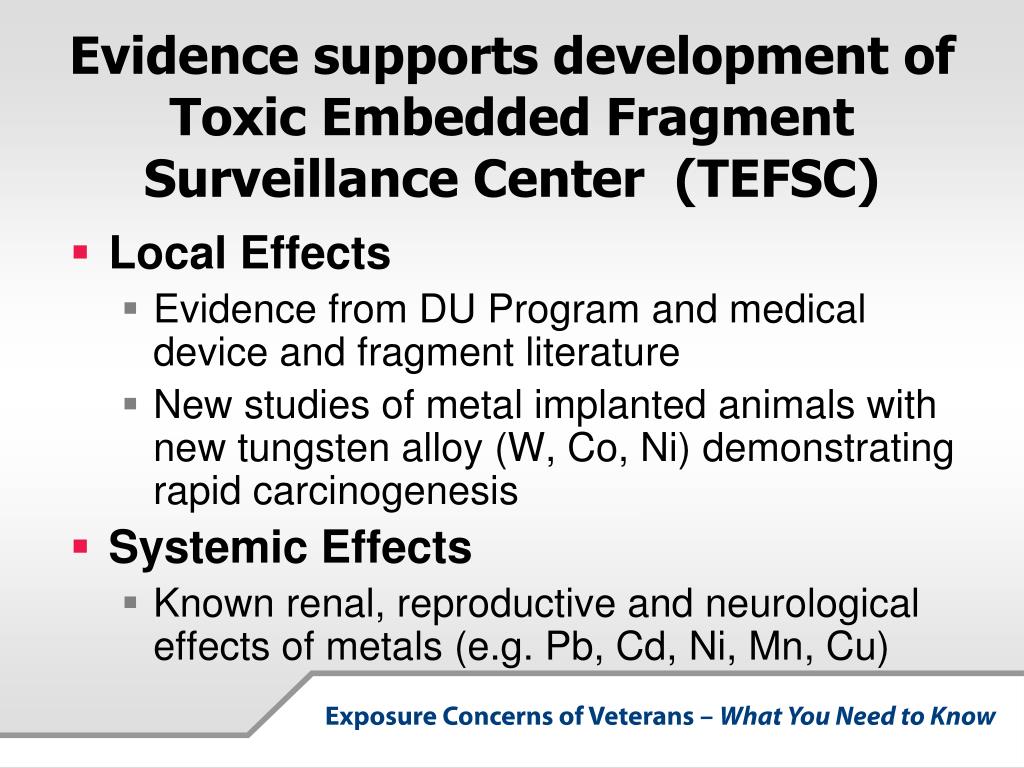 Evidence supports development of Toxic Embedded Fragment Surveillance Center (TEFSC)

▪ Local Effects
▪ Evidence from DU Program and medical device and fragment literature
▪ New studies of metal implanted animals with new tungsten alloy (W, Co, Ni) demonstrating rapid carcinogenesis
▪ Systemic Effects
▪ Known renal, reproductive and neurological effects of metals (e.g. Pb, Cd, Ni, Mn, Cu)

Exposure Concerns of Veterans – What You Need to Know